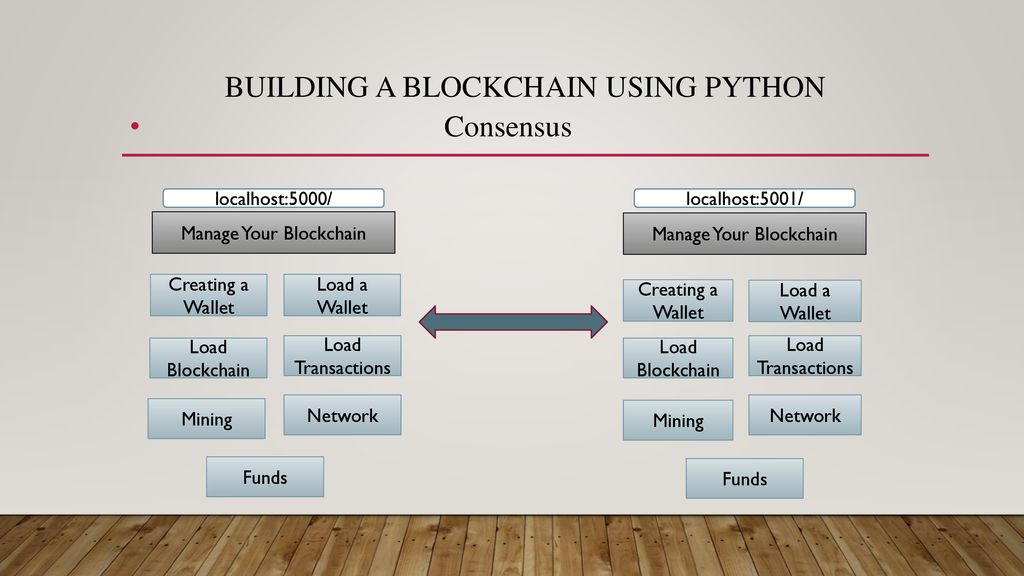 BUILDING A BLOCKCHAIN USING PYTHON

• Consensus

localhost:5000/

Manage Your Blockchain

Creating a Wallet

Load a Wallet

Load Blockchain

Load Transactions

Mining

Network

Funds

localhost:5001/

Manage Your Blockchain

Creating a Wallet

Load a Wallet

Load Blockchain

Load Transactions

Mining

Network

Funds